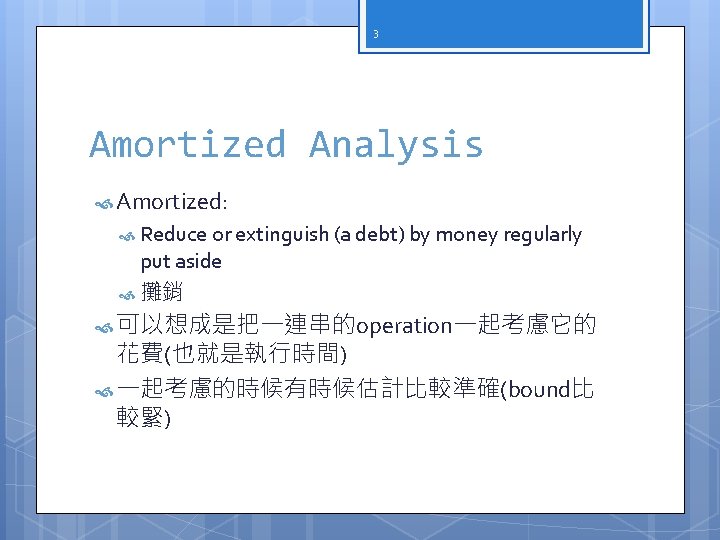 3

Amortized Analysis

Amortized:

Reduce or extinguish (a debt) by money regularly put aside

攤銷

可以想成是把一連串的operation一起考慮它的花費(也就是執行時間)

一起考慮的時候有時候估計比較準確(bound比較緊)